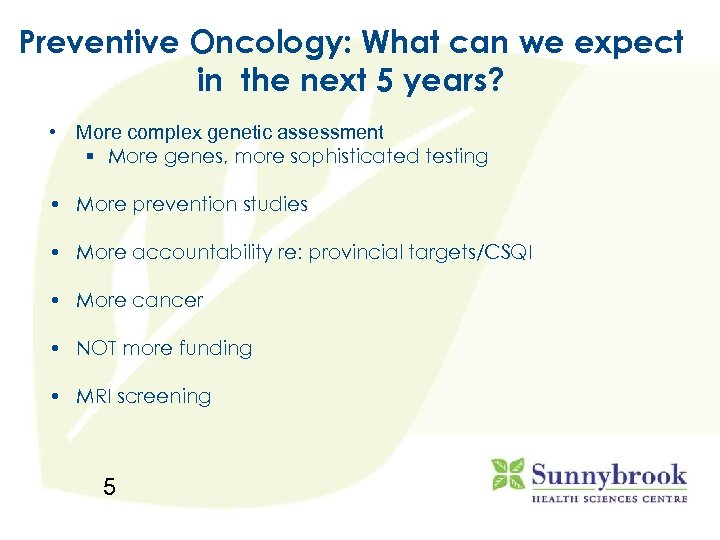 Preventive Oncology: What can we expect in the next 5 years?

• More complex genetic assessment
 ▪ More genes, more sophisticated testing

• More prevention studies

• More accountability re: provincial targets/CSQI

• More cancer

• NOT more funding

• MRI screening

5

Sunnybrook
HEALTH SCIENCES CENTRE